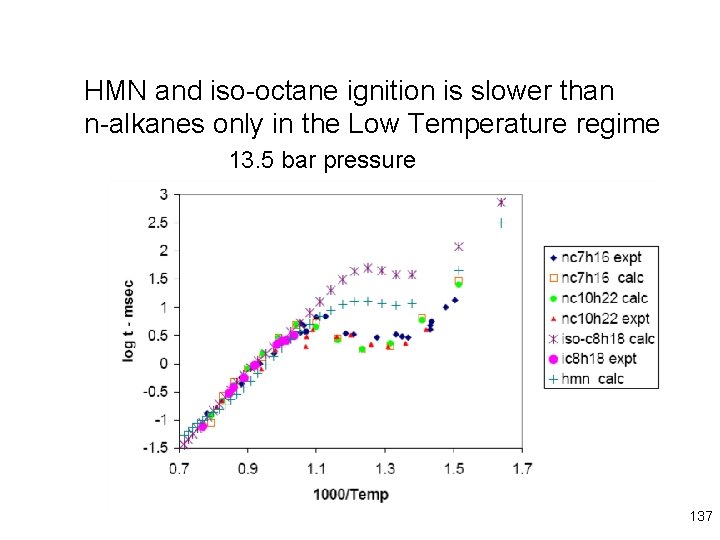 HMN and iso-octane ignition is slower than n-alkanes only in the Low Temperature regime

13.5 bar pressure

log t - msec

3
2.5
2
1.5
1
0.5
0
-0.5
-1
-1.5

0.7
0.9
1.1
1.3
1.5
1.7

1000/Temp

nc7h16 expt
nc7h16 calc
nc10h22 calc
nc10h22 expt
iso-c8h18 calc
ic8h18 expt
hmn calc

137